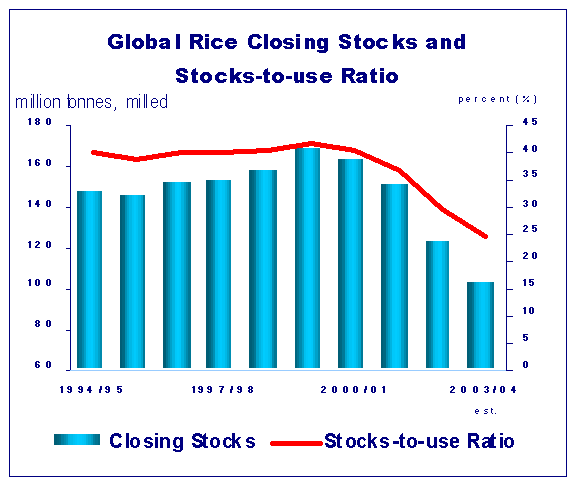 Global Rice Closing Stocks and Stocks-to-use Ratio

million tonnes, milled

percent (%)

180
160
140
120
100
80
60

45
40
35
30
25
20
15
10
5
0

1994/95
1997/98
2000/01
2003/04
est.

Closing Stocks
Stocks-to-use Ratio